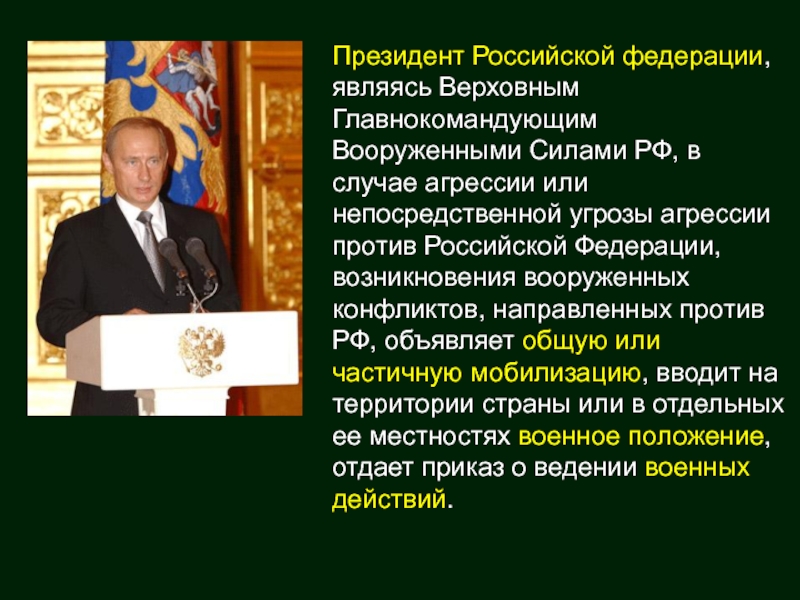 Президент Российской федерации, являясь Верховным Главнокомандующим Вооруженными Силами РФ, в случае агрессии или непосредственной угрозы агрессии против Российской Федерации, возникновения вооруженных конфликтов, направленных против РФ, объявляет общую или частичную мобилизацию, вводит на территории страны или в отдельных ее местностях военное положение, отдает приказ о ведении военных действий.